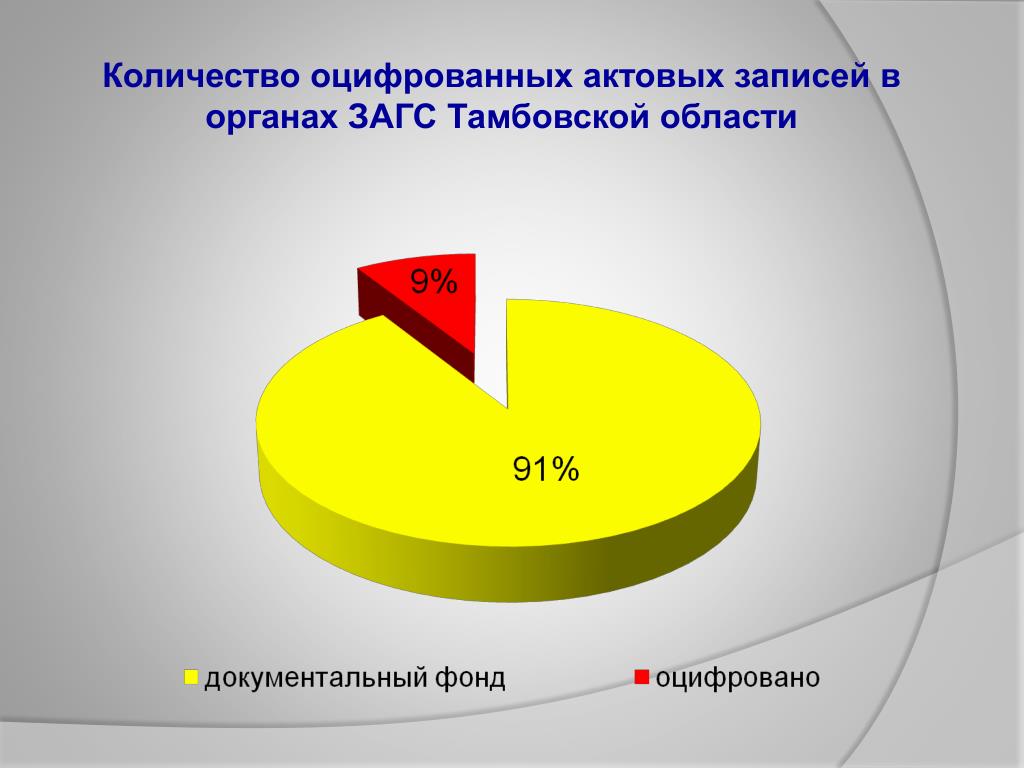 Количество оцифрованных актовых записей в органах ЗАГС Тамбовской области

9%

91%

документальный фонд

оцифровано